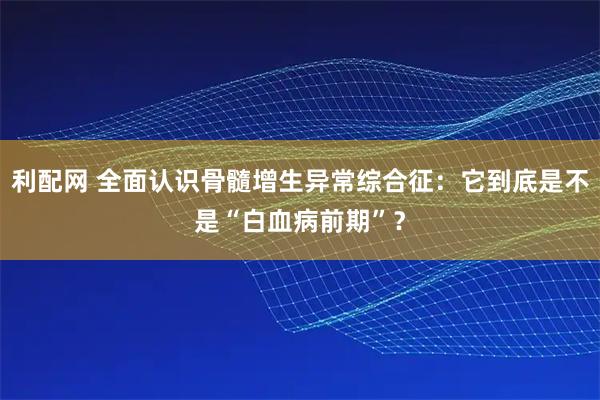 利配网 全面认识骨髓增生异常综合征：它到底是不是“白血病前期”？